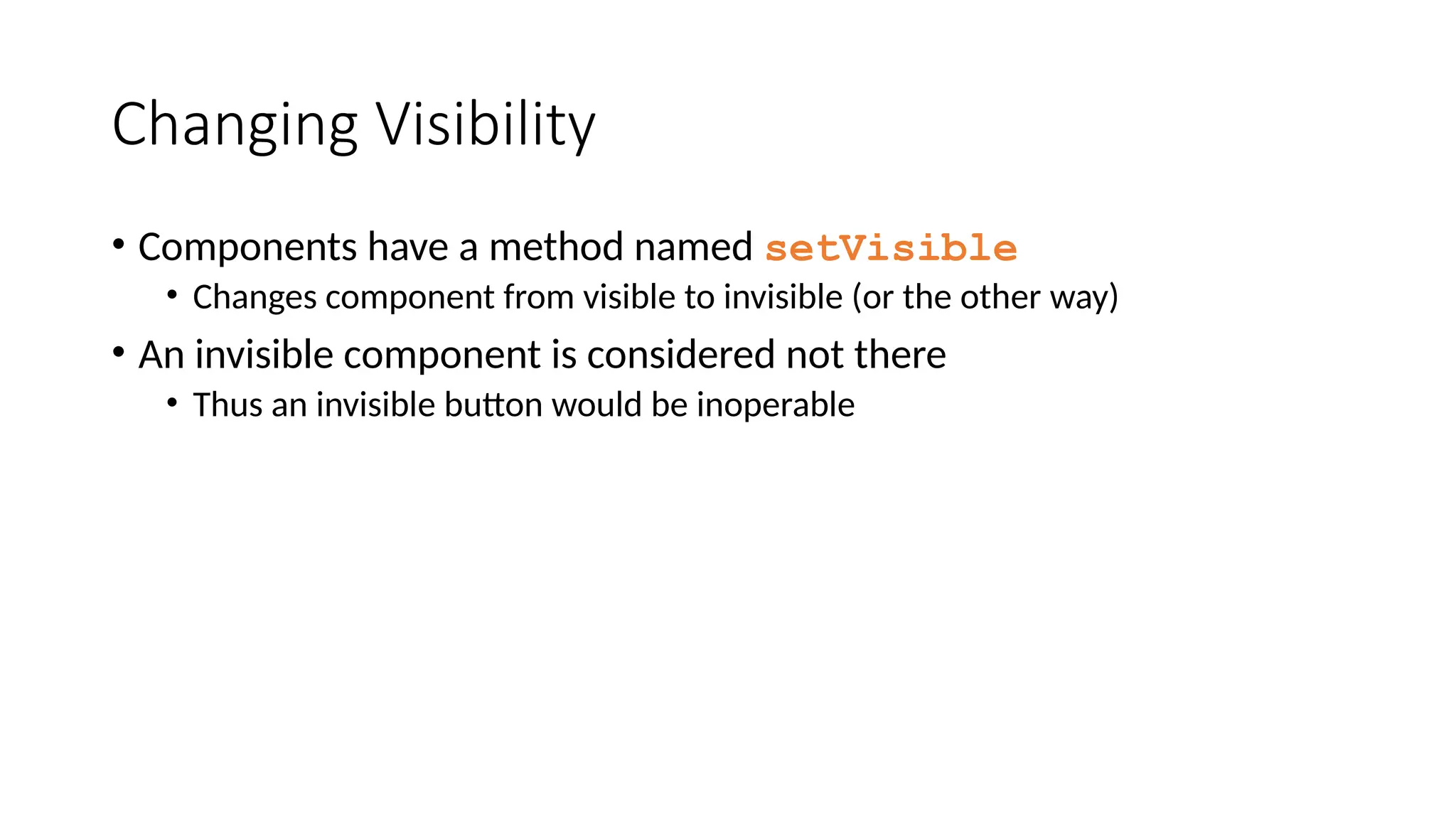 Changing Visibility

• Components have a method named setVisible
  • Changes component from visible to invisible (or the other way)
• An invisible component is considered not there
  • Thus an invisible button would be inoperable